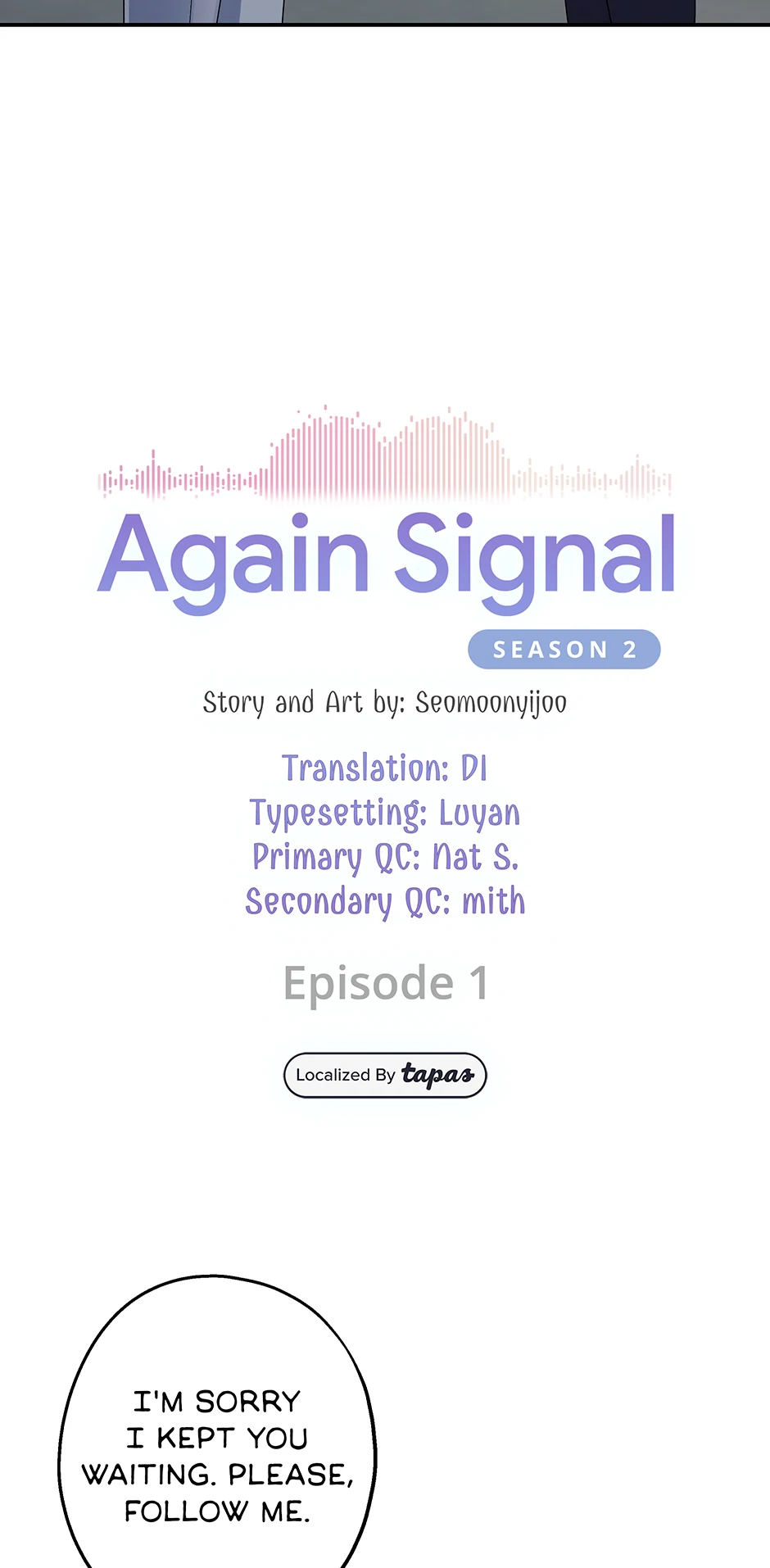 Again Signal

SEASON 2

Story and Art by: Seomoonyijoo

Translation: DI
Typesetting: Loyan
Primary QC: Nat S.
Secondary QC: mith

Episode 1

Localized By tapas

I'M SORRY I KEPT YOU WAITING. PLEASE, FOLLOW ME.